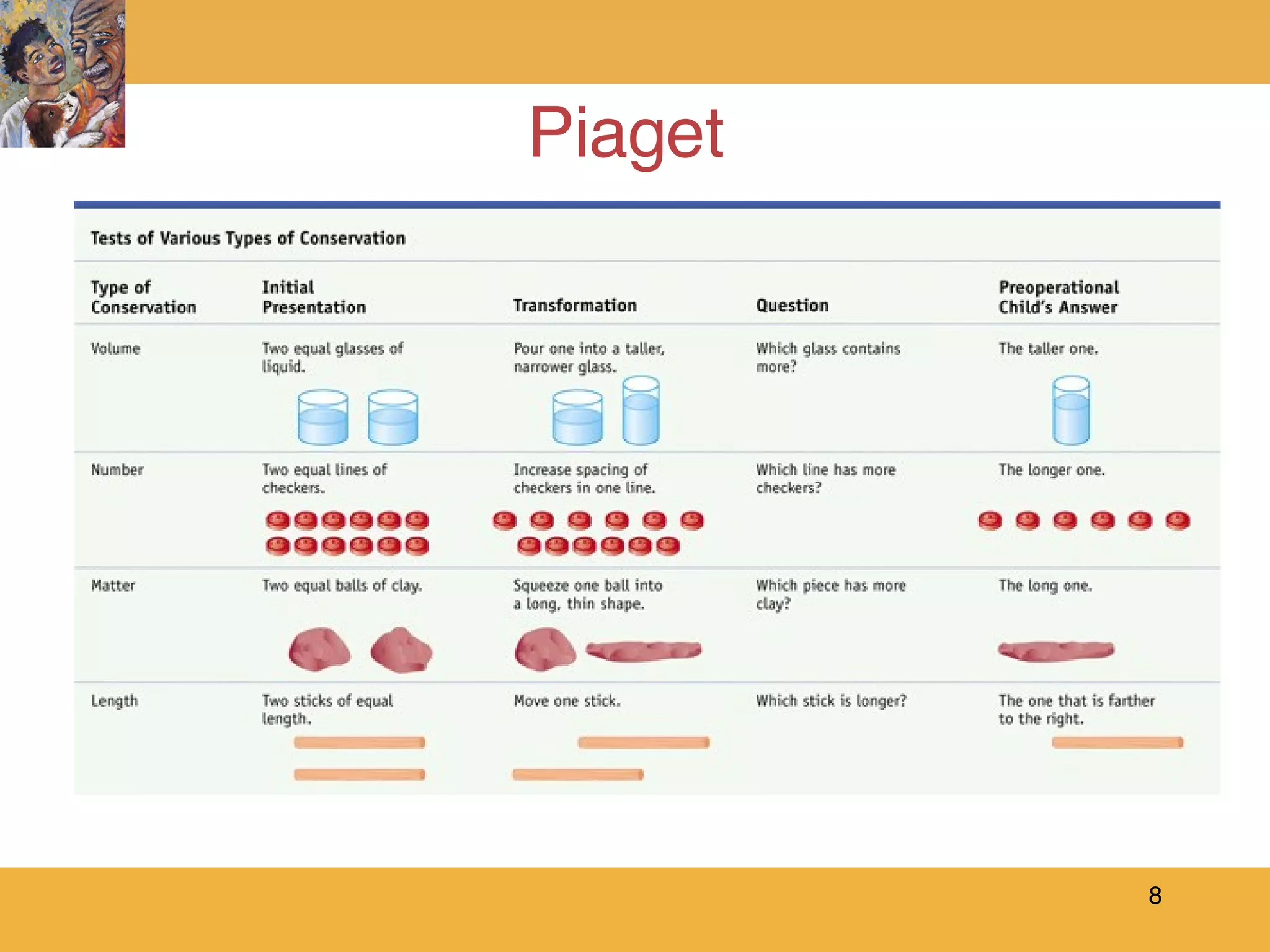 Piaget

Tests of Various Types of Conservation

| Type of Conservation | Initial Presentation | Transformation | Question | Preoperational Child's Answer |
|---|---|---|---|---|
| Volume | Two equal glasses of liquid. | Pour one into a taller, narrower glass. | Which glass contains more? | The taller one. |
| Number | Two equal lines of checkers. | Increase spacing of checkers in one line. | Which line has more checkers? | The longer one. |
| Matter | Two equal balls of clay. | Squeeze one ball into a long, thin shape. | Which piece has more clay? | The long one. |
| Length | Two sticks of equal length. | Move one stick. | Which stick is longer? | The one that is farther to the right. |

8